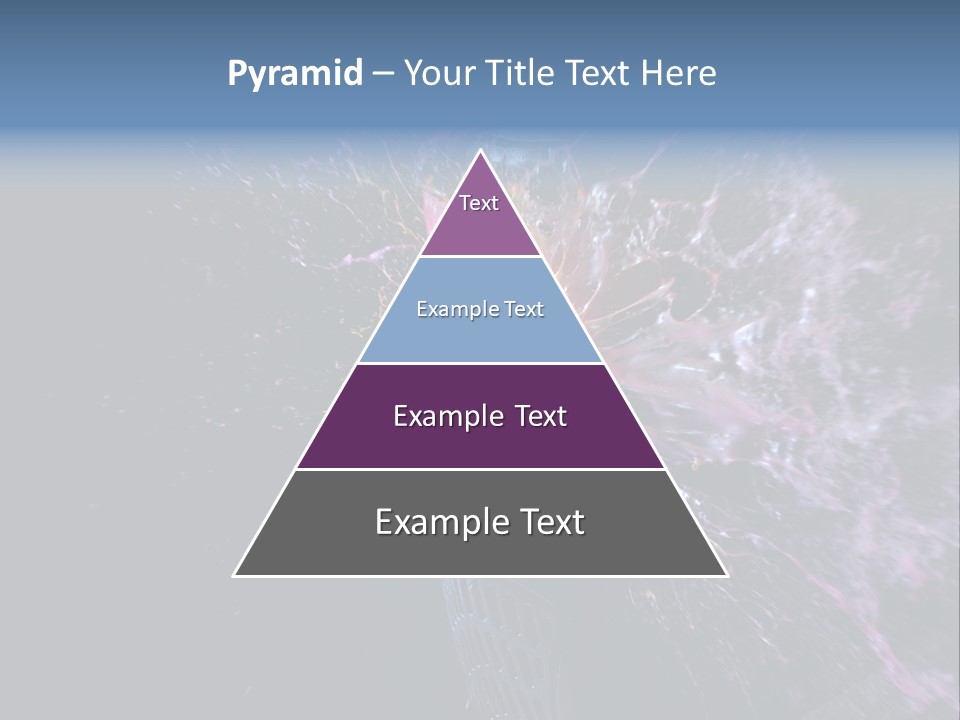 Pyramid – Your Title Text Here

Text

Example Text

Example Text

Example Text